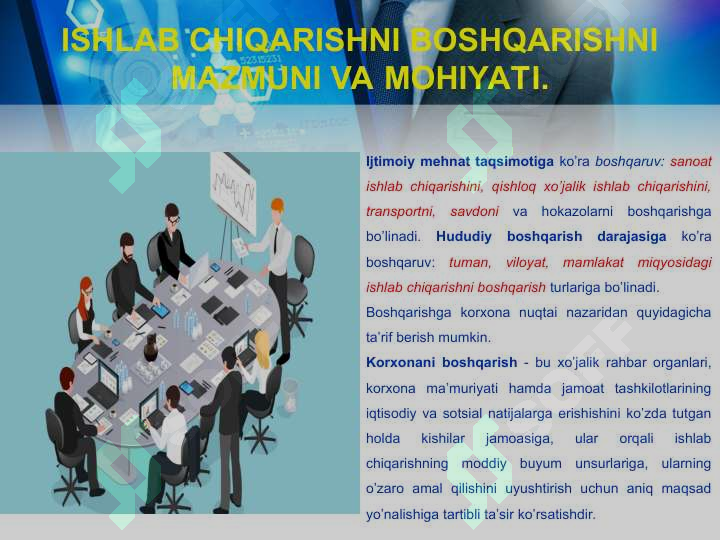 ISHLAB CHIQARISHNI BOSHQARISHNI MAZMUNI VA MOHIYATI.

Ijtimoiy mehnat taqsimotiga ko'ra boshqaruv: sanoat ishlab chiqarishini, qishloq xo'jalik ishlab chiqarishini, transportni, savdoni va hokazolarni boshqarishga bo'linadi. Hududiy boshqarish darajasiga ko'ra boshqaruv: tuman, viloyat, mamlakat miqyosidagi ishlab chiqarishni boshqarish turlariga bo'linadi.

Boshqarishga korxona nuqtai nazaridan quyidagicha ta'rif berish mumkin.

Korxonani boshqarish - bu xo'jalik rahbar organlari, korxona ma'muriyati hamda jamoat tashkilotlarining iqtisodiy va sotsial natijalarga erishishini ko'zda tutgan holda kishilar jamoasiga, ular orqali ishlab chiqarishning moddiy buyum unsurlariga, ularning o'zaro amal qilishini uyushtirish uchun aniq maqsad yo'nalishiga tartibli ta'sir ko'rsatishdir.